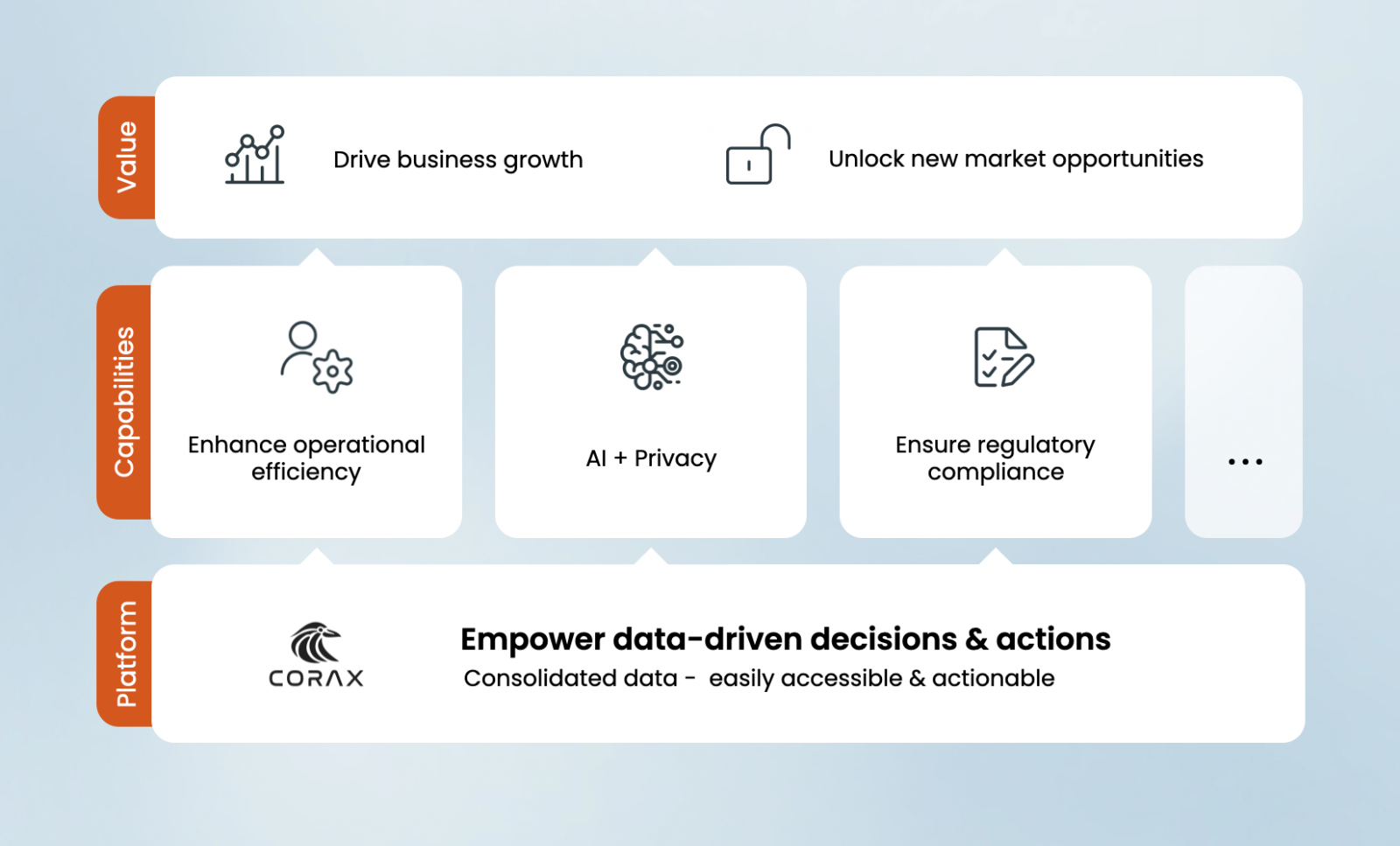 Value

Drive business growth

Unlock new market opportunities

Capabilities

Enhance operational efficiency

AI + Privacy

Ensure regulatory compliance

...

Platform

CORAX

Empower data-driven decisions & actions
Consolidated data - easily accessible & actionable